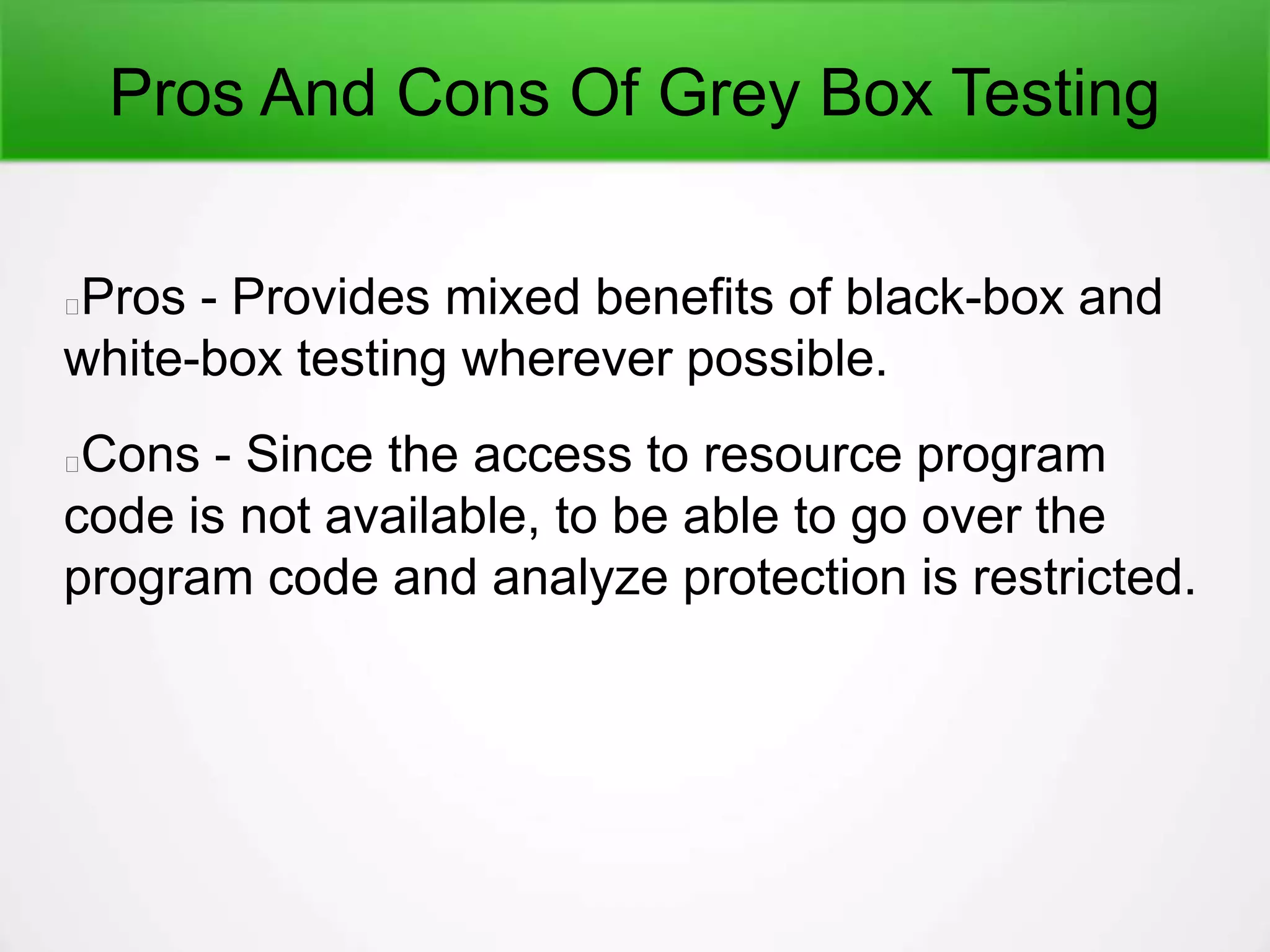 Pros And Cons Of Grey Box Testing

Pros - Provides mixed benefits of black-box and white-box testing wherever possible.

Cons - Since the access to resource program code is not available, to be able to go over the program code and analyze protection is restricted.